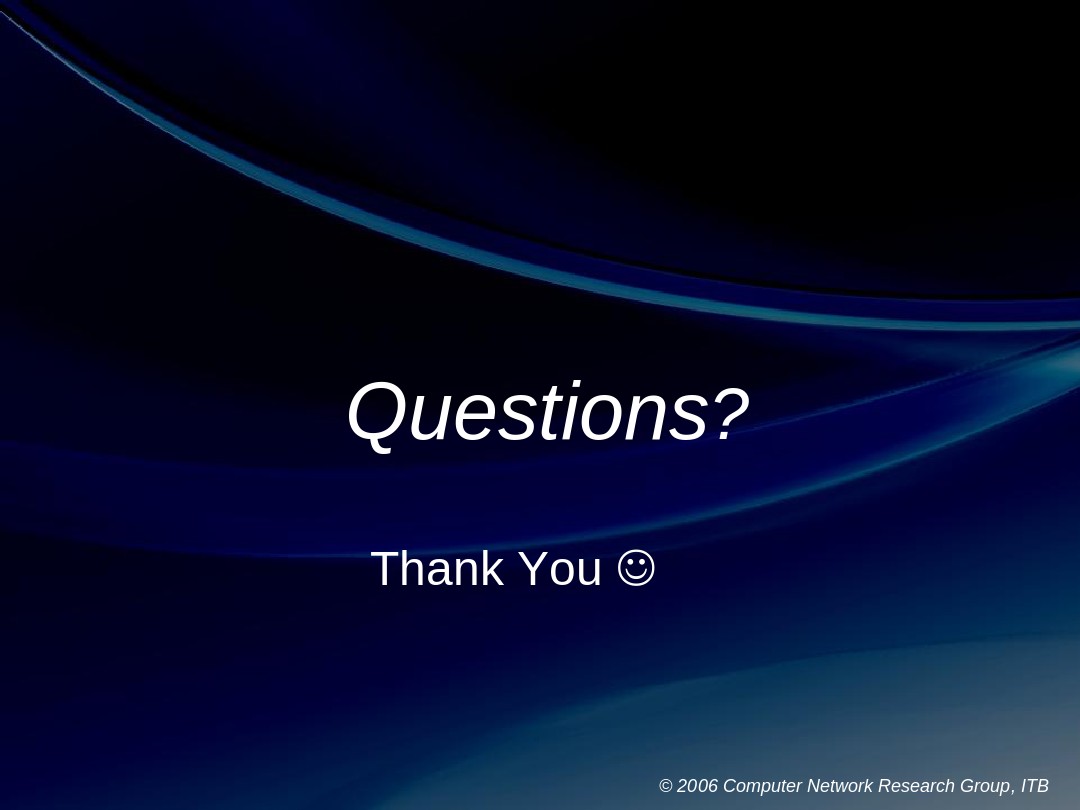 Questions?

Thank You ☺

© 2006 Computer Network Research Group, ITB